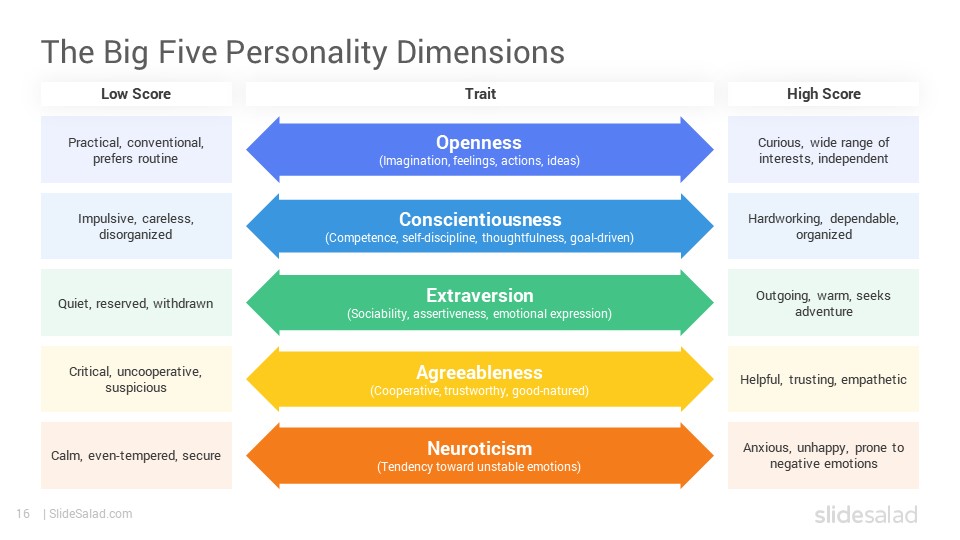 The Big Five Personality Dimensions

| Low Score | Trait | High Score |
|---|---|---|
| Practical, conventional, prefers routine | Openness (Imagination, feelings, actions, ideas) | Curious, wide range of interests, independent |
| Impulsive, careless, disorganized | Conscientiousness (Competence, self-discipline, thoughtfulness, goal-driven) | Hardworking, dependable, organized |
| Quiet, reserved, withdrawn | Extraversion (Sociability, assertiveness, emotional expression) | Outgoing, warm, seeks adventure |
| Critical, uncooperative, suspicious | Agreeableness (Cooperative, trustworthy, good-natured) | Helpful, trusting, empathetic |
| Calm, even-tempered, secure | Neuroticism (Tendency toward unstable emotions) | Anxious, unhappy, prone to negative emotions |

16 | SlideSalad.com

slidesalad